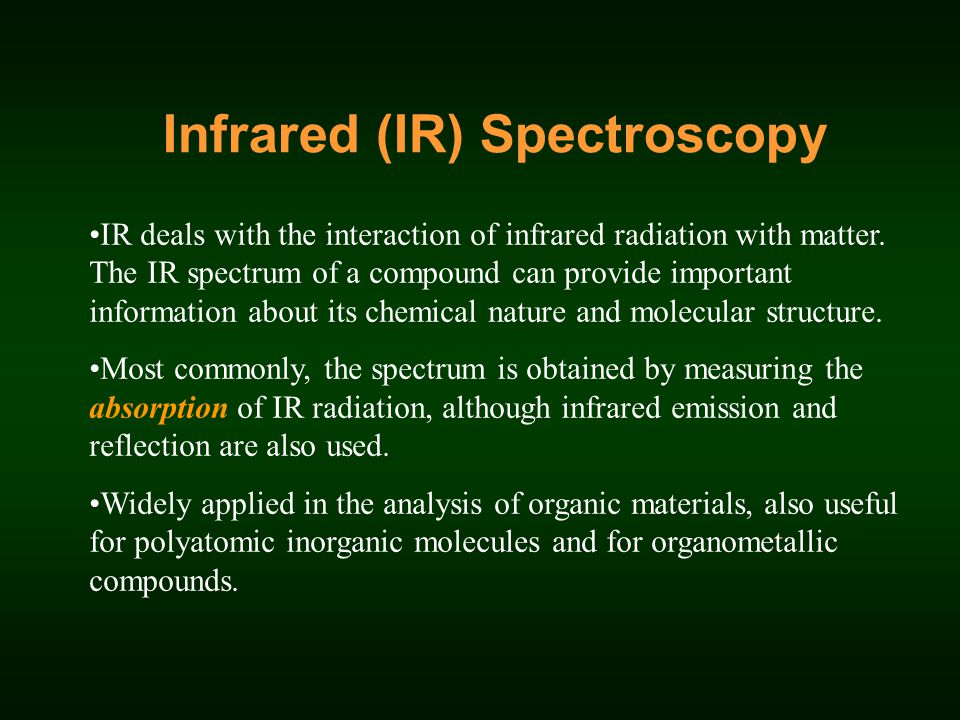 Infrared (IR) Spectroscopy

•IR deals with the interaction of infrared radiation with matter. The IR spectrum of a compound can provide important information about its chemical nature and molecular structure.

•Most commonly, the spectrum is obtained by measuring the absorption of IR radiation, although infrared emission and reflection are also used.

•Widely applied in the analysis of organic materials, also useful for polyatomic inorganic molecules and for organometallic compounds.